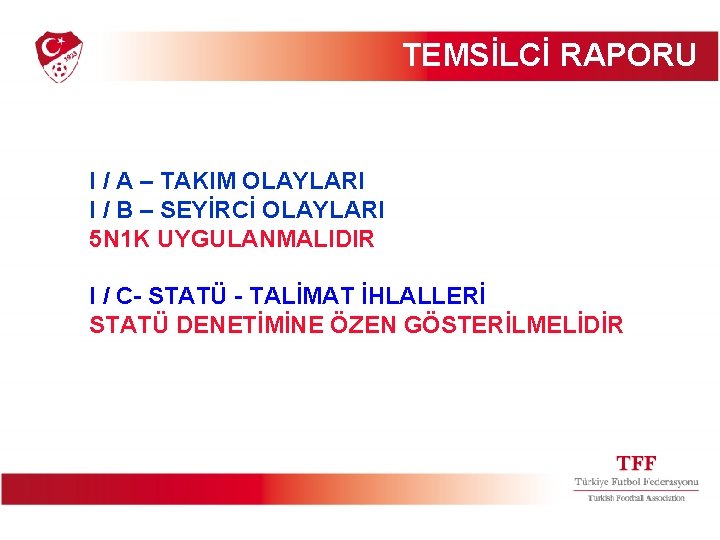 1923

TEMSİLCİ RAPORU

I / A – TAKIM OLAYLARI
I / B – SEYİRCİ OLAYLARI
5N1K UYGULANMALIDIR

I / C- STATÜ - TALİMAT İHLALLERİ
STATÜ DENETİMİNE ÖZEN GÖSTERİLMELİDİR

TFF
Türkiye Futbol Federasyonu
Turkish Football Association